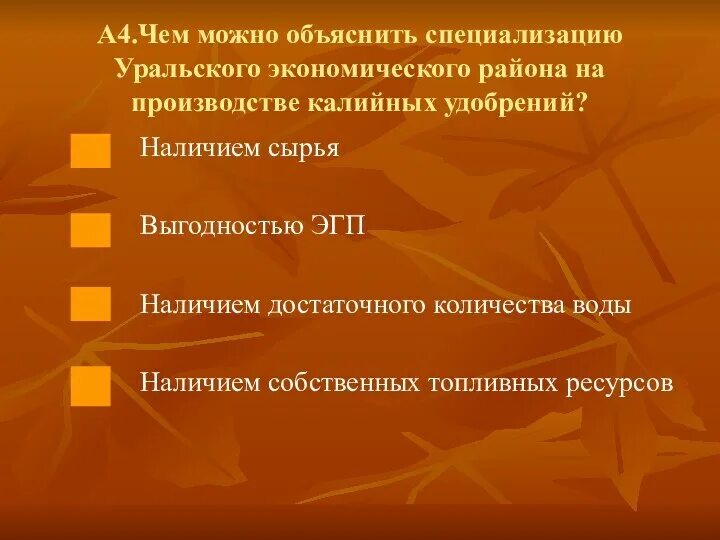 А4.Чем можно объяснить специализацию Уральского экономического района на производстве калийных удобрений?

Наличием сырья

Выгодностью ЭГП

Наличием достаточного количества воды

Наличием собственных топливных ресурсов